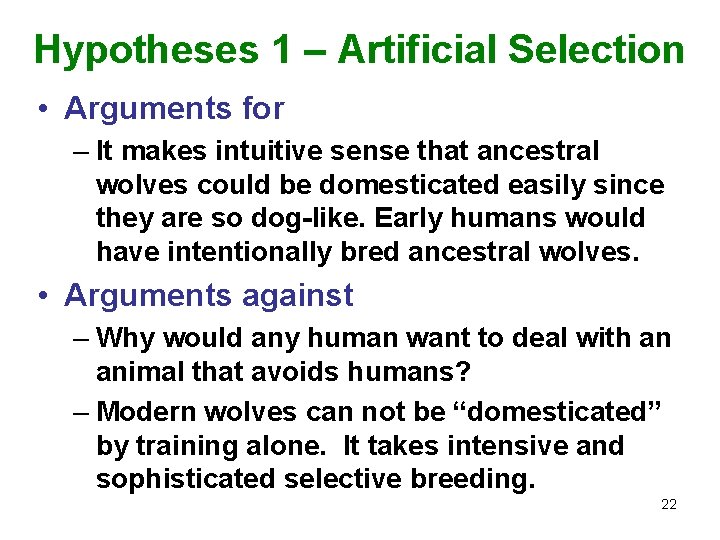 Hypotheses 1 – Artificial Selection

• Arguments for

– It makes intuitive sense that ancestral wolves could be domesticated easily since they are so dog-like. Early humans would have intentionally bred ancestral wolves.

• Arguments against

– Why would any human want to deal with an animal that avoids humans?

– Modern wolves can not be “domesticated” by training alone. It takes intensive and sophisticated selective breeding.

22